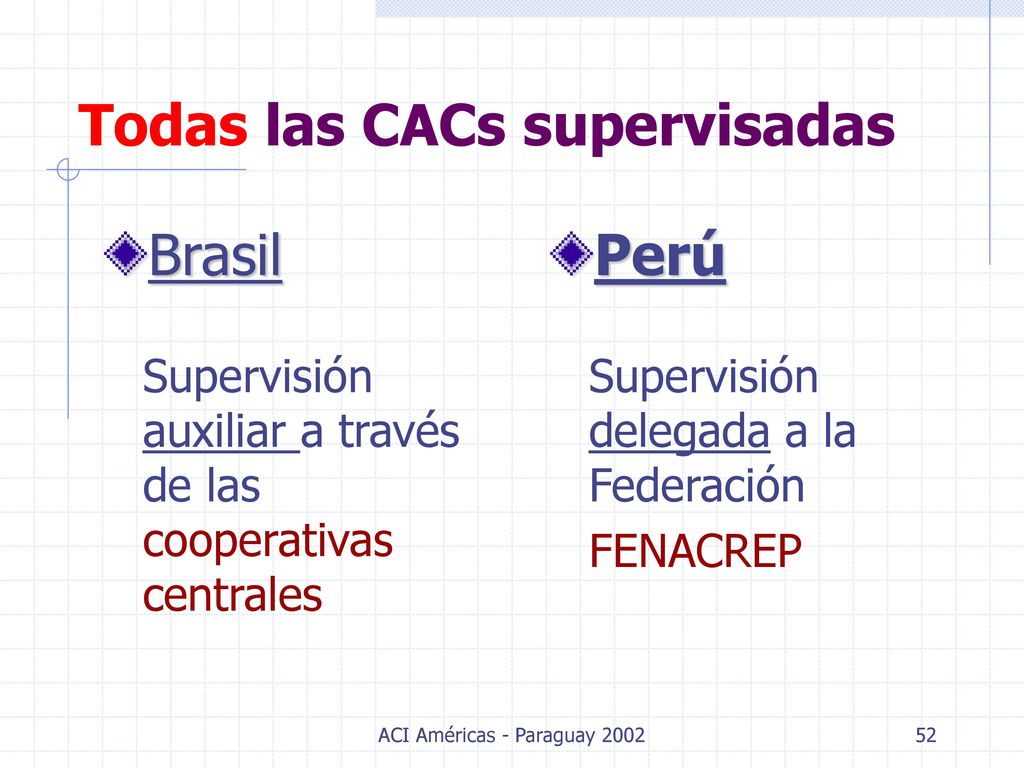 Todas las CACs supervisadas

Brasil

Supervisión auxiliar a través de las cooperativas centrales

Perú

Supervisión delegada a la Federación

FENACREP

ACI Américas - Paraguay 2002

52